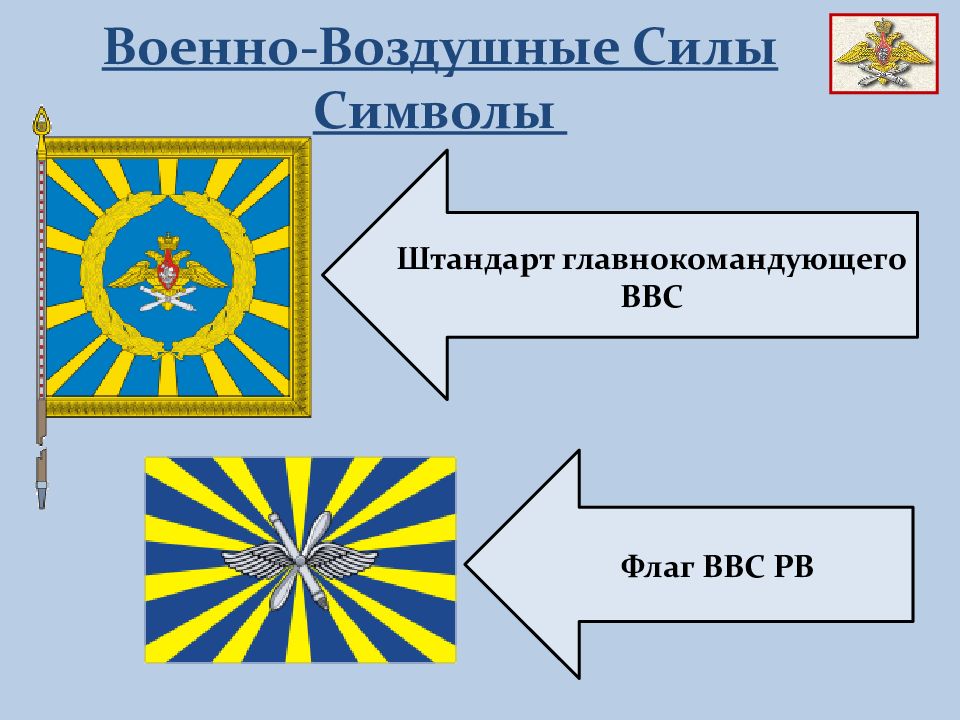 Военно-Воздушные Силы
Символы

Штандарт главнокомандующего ВВС

Флаг ВВС РВ